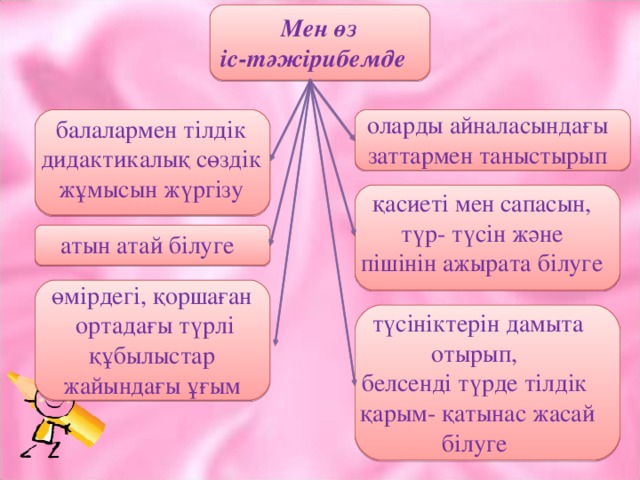 Мен өз іс-тәжірибемде

балалармен тілдік дидактикалық сөздік жұмысын жүргізу

атын атай білуге

өмірдегі, қоршаған ортадағы түрлі құбылыстар жайындағы ұғым

оларды айналасындағы заттармен таныстырып

қасиеті мен сапасын, түр- түсін және пішінін ажырата білуге

түсініктерін дамыта отырып, белсенді түрде тілдік қарым- қатынас жасай білуге